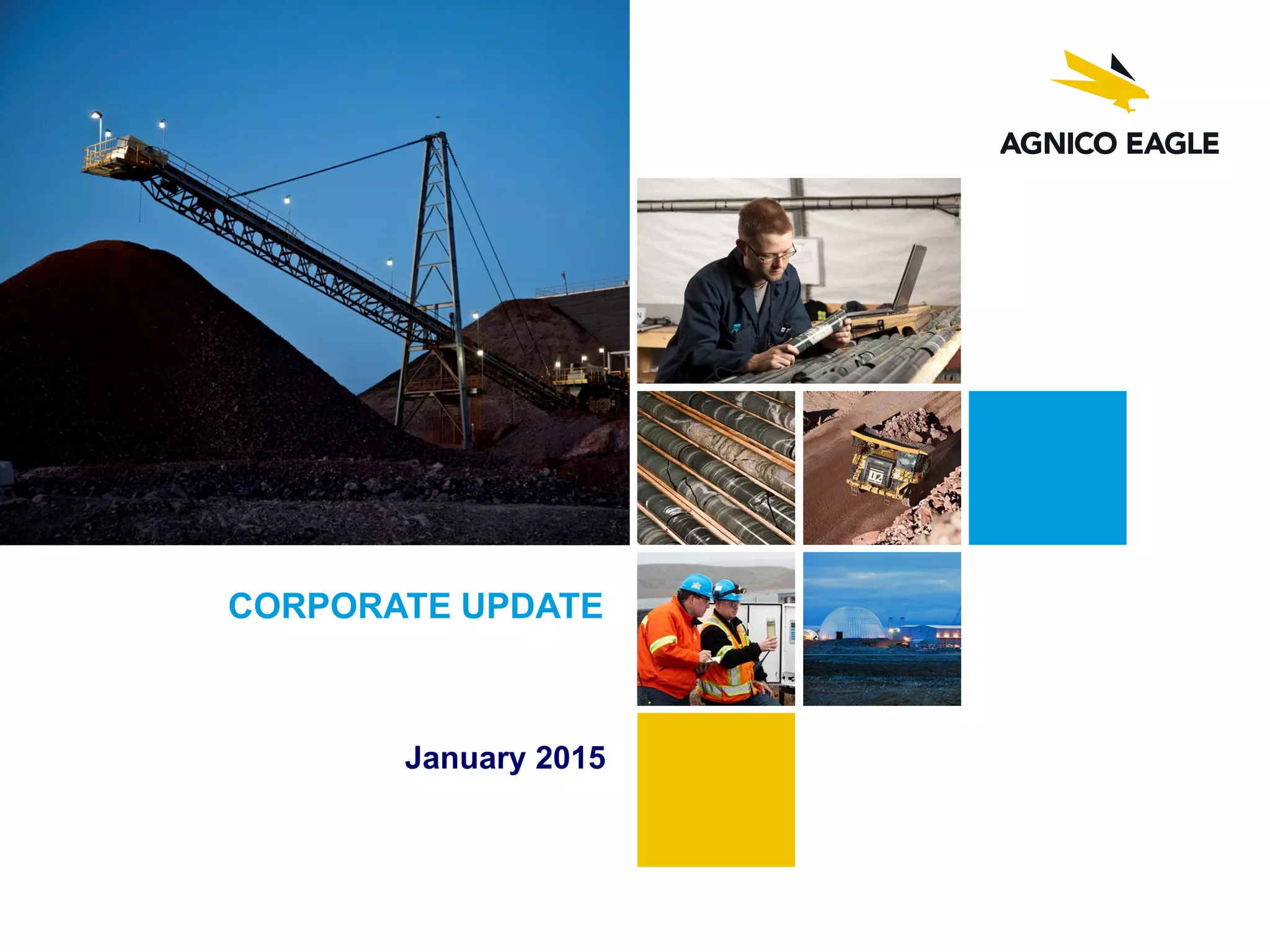 AGNICO EAGLE

CORPORATE UPDATE

January 2015